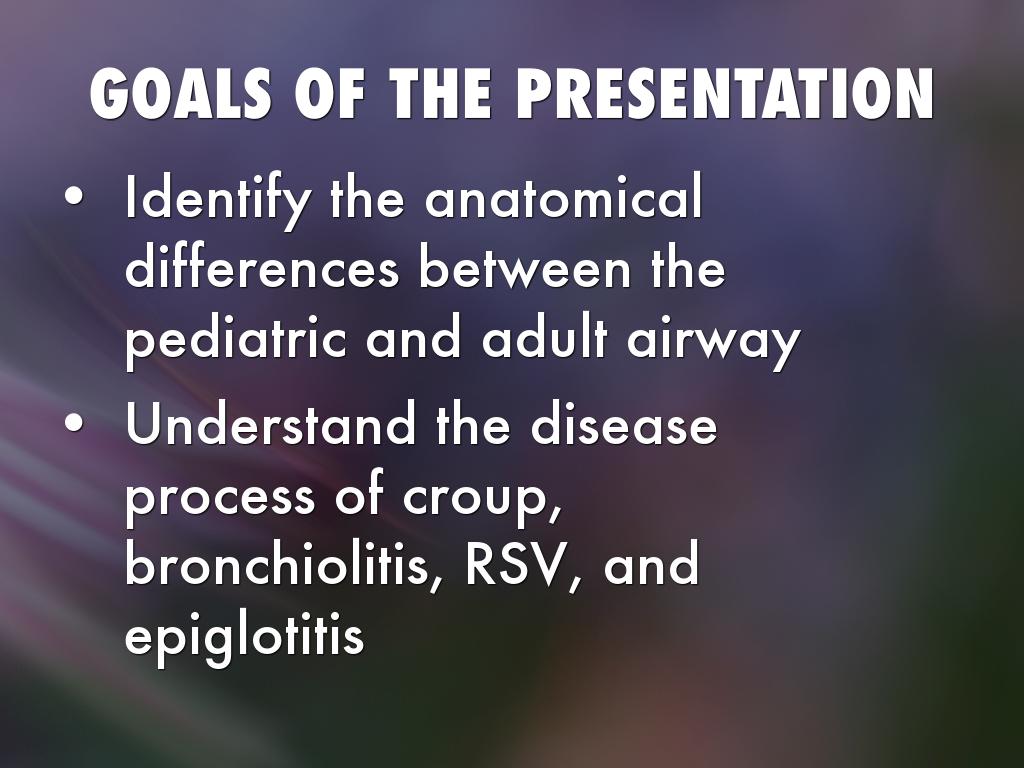 GOALS OF THE PRESENTATION

• Identify the anatomical differences between the pediatric and adult airway

• Understand the disease process of croup, bronchiolitis, RSV, and epiglotitis